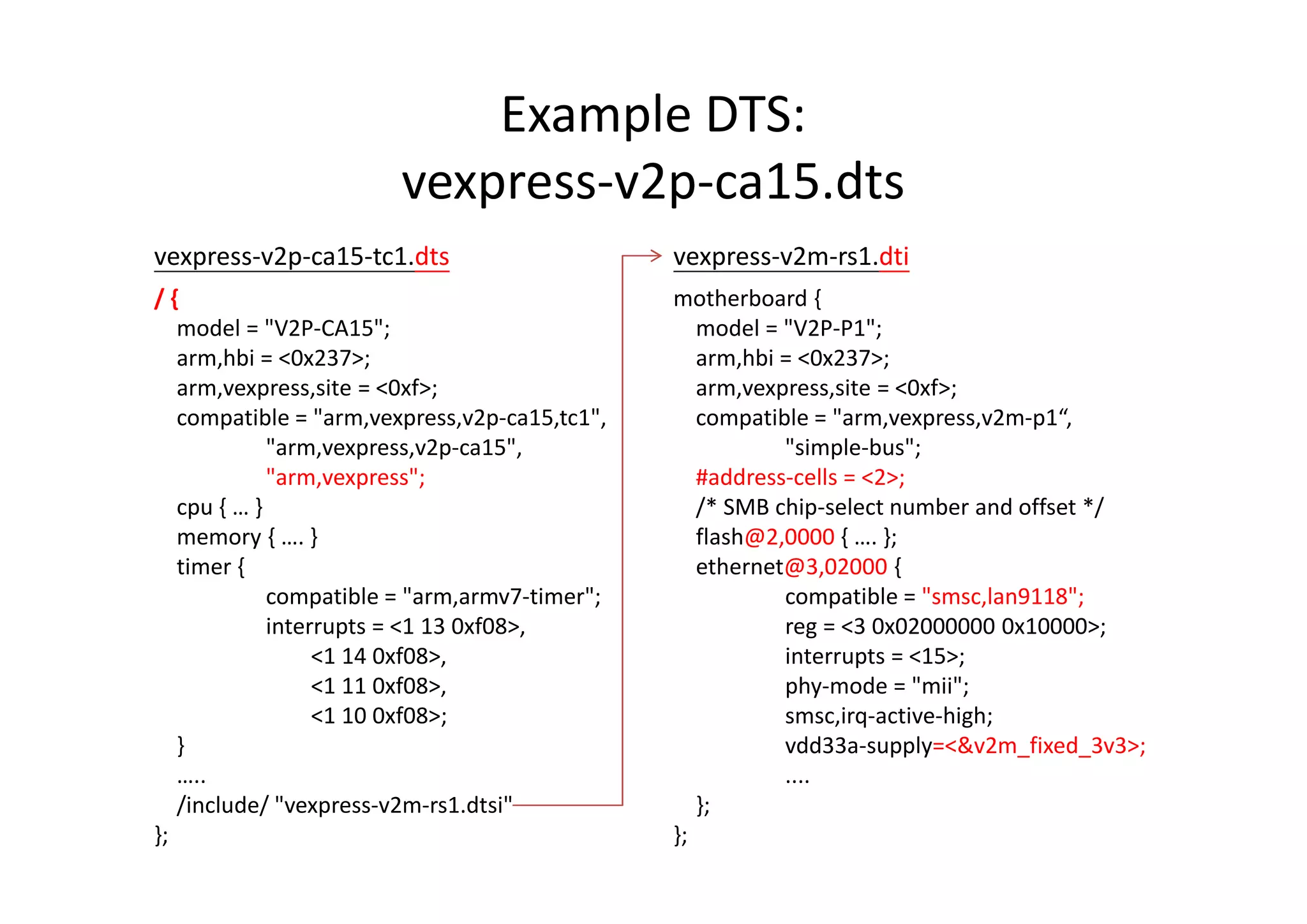 Example DTS:
vexpress-v2p-ca15.dts

vexpress-v2p-ca15-tc1.dts

/ {
model = "V2P-CA15";
arm,hbi = <0x237>;
arm,vexpress,site = <0xf>;
compatible = "arm,vexpress,v2p-ca15,tc1",
"arm,vexpress,v2p-ca15",
"arm,vexpress";
cpu { … }
memory { …. }
timer {
compatible = "arm,armv7-timer";
interrupts = <1 13 0xf08>,
<1 14 0xf08>,
<1 11 0xf08>,
<1 10 0xf08>;
}
…..
/include/ "vexpress-v2m-rs1.dtsi"
};

vexpress-v2m-rs1.dti

motherboard {
model = "V2P-P1";
arm,hbi = <0x237>;
arm,vexpress,site = <0xf>;
compatible = "arm,vexpress,v2m-p1“,
"simple-bus";
#address-cells = <2>;
/* SMB chip-select number and offset */
flash@2,0000 { …. };
ethernet@3,02000 {
compatible = "smsc,lan9118";
reg = <3 0x02000000 0x10000>;
interrupts = <15>;
phy-mode = "mii";
smsc,irq-active-high;
vdd33a-supply=<&v2m_fixed_3v3>;
….
};
};